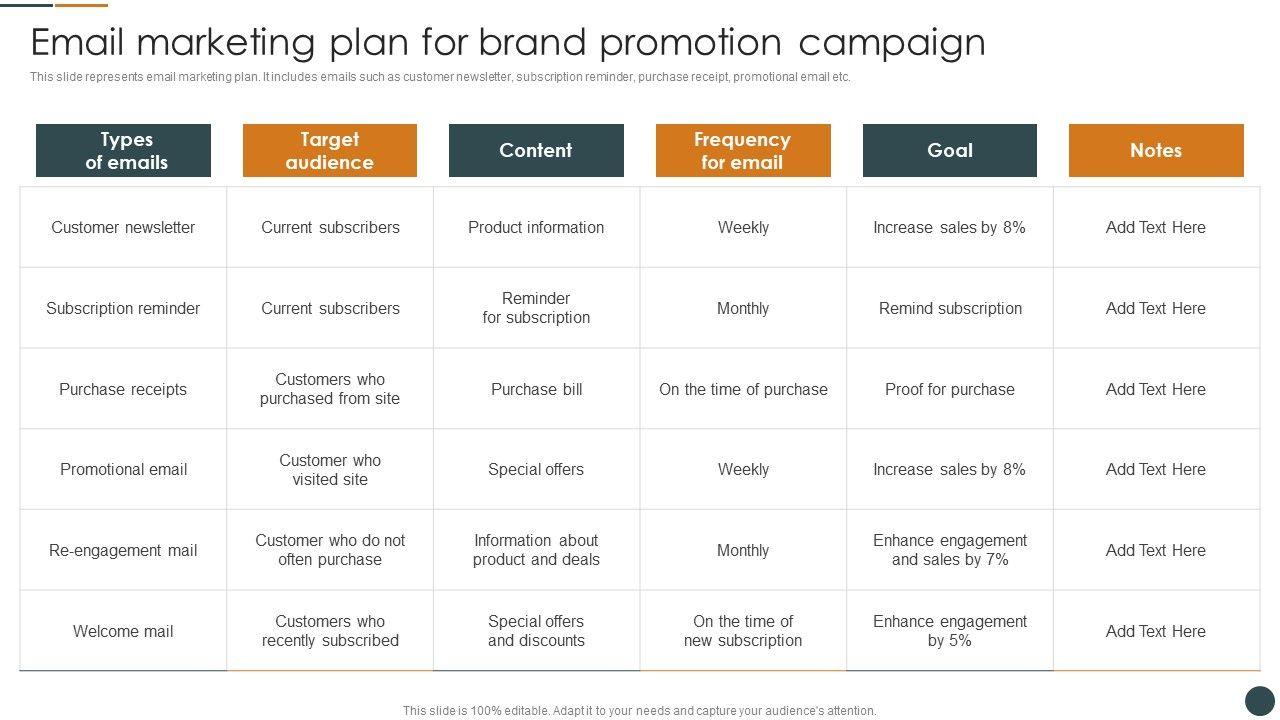 Email marketing plan for brand promotion campaign

This slide represents email marketing plan. It includes emails such as customer newsletter, subscription reminder, purchase receipt, promotional email etc.

| Types of emails | Target audience | Content | Frequency for email | Goal | Notes |
|---|---|---|---|---|---|
| Customer newsletter | Current subscribers | Product information | Weekly | Increase sales by 8% | Add Text Here |
| Subscription reminder | Current subscribers | Reminder for subscription | Monthly | Remind subscription | Add Text Here |
| Purchase receipts | Customers who purchased from site | Purchase bill | On the time of purchase | Proof for purchase | Add Text Here |
| Promotional email | Customer who visited site | Special offers | Weekly | Increase sales by 8% | Add Text Here |
| Re-engagement mail | Customer who do not often purchase | Information about product and deals | Monthly | Enhance engagement and sales by 7% | Add Text Here |
| Welcome mail | Customers who recently subscribed | Special offers and discounts | On the time of new subscription | Enhance engagement by 5% | Add Text Here |

This slide is 100% editable. Adapt it to your needs and capture your audience's attention.